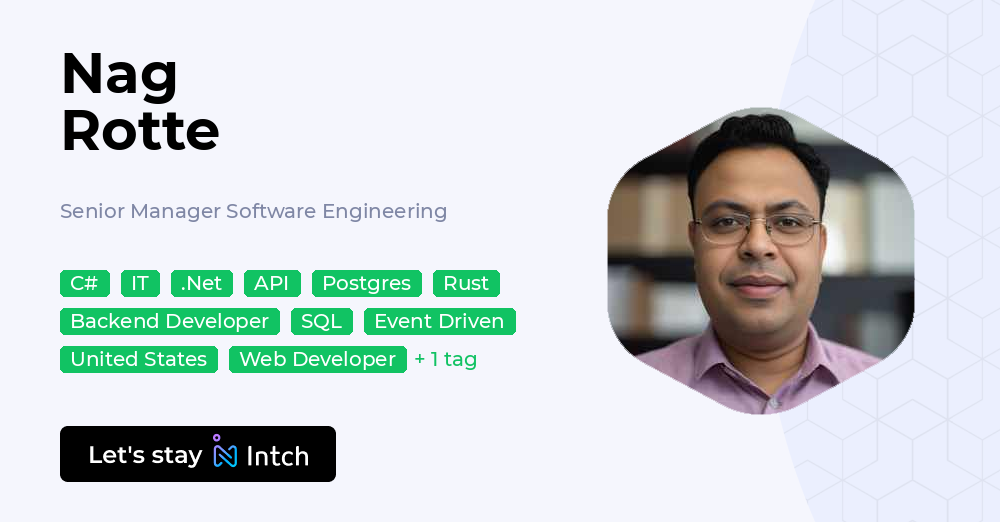 Nag
Rotte

Senior Manager Software Engineering

C# IT .Net API Postgres Rust
Backend Developer SQL Event Driven
United States Web Developer + 1 tag

Let's stay Intch